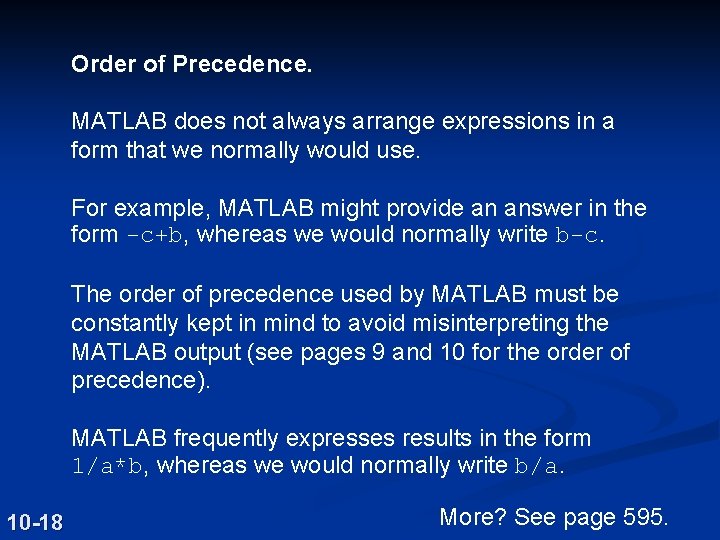 Order of Precedence.

MATLAB does not always arrange expressions in a form that we normally would use.

For example, MATLAB might provide an answer in the form -c+b, whereas we would normally write b-c.

The order of precedence used by MATLAB must be constantly kept in mind to avoid misinterpreting the MATLAB output (see pages 9 and 10 for the order of precedence).

MATLAB frequently expresses results in the form 1/a*b, whereas we would normally write b/a.

10-18

More? See page 595.